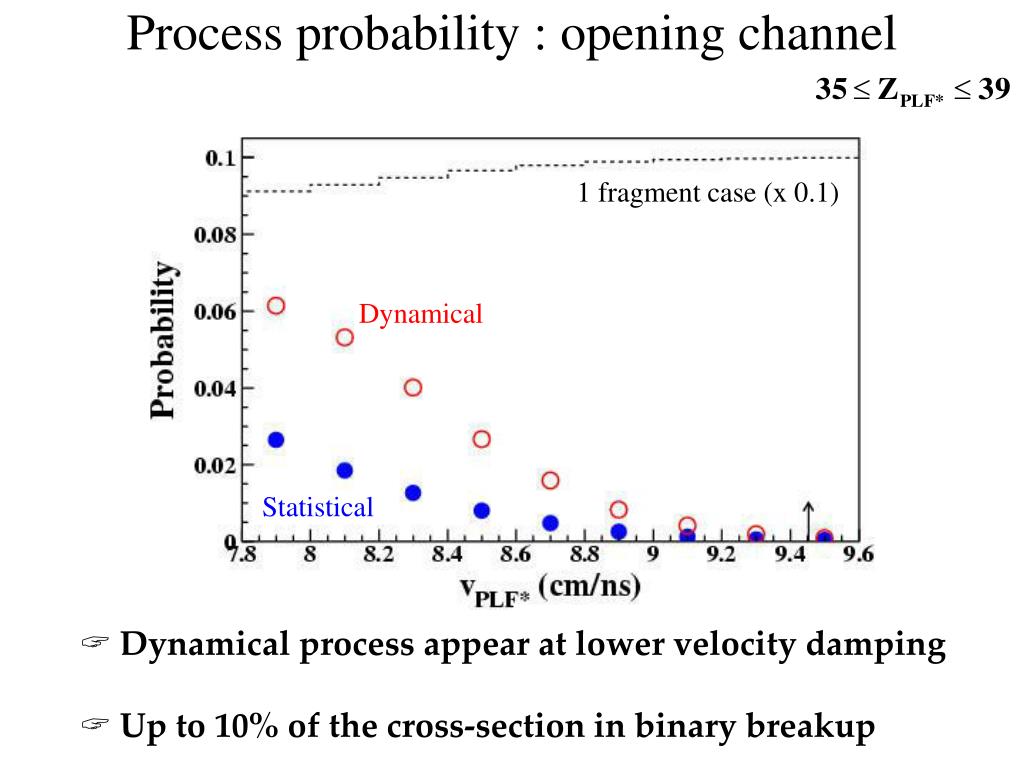 Process probability : opening channel

$35 \leq Z_{PLF*} \leq 39$

0.1
0.08
0.06
0.04
0.02
0

Probability

1 fragment case (x 0.1)

Dynamical

Statistical

7.8 8 8.2 8.4 8.6 8.8 9 9.2 9.4 9.6

$v_{PLF*}$ (cm/ns)

☞ Dynamical process appear at lower velocity damping

☞ Up to 10% of the cross-section in binary breakup